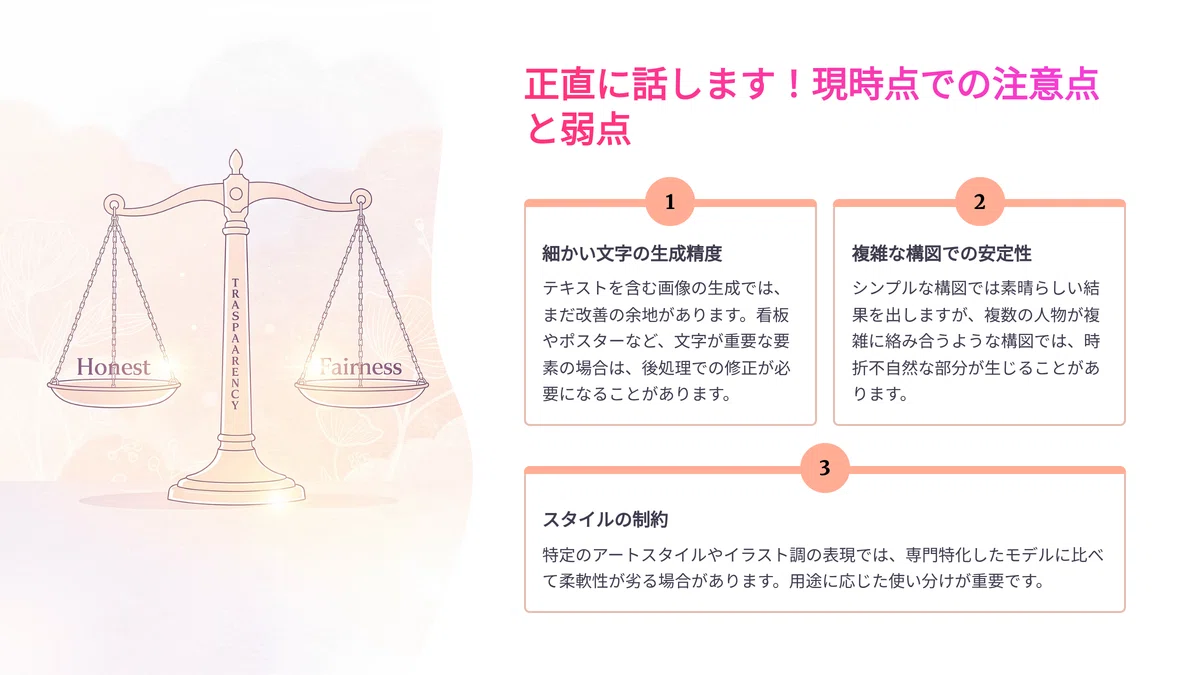 Honest

TRASPAARENCY

Fairness

正直に話します！現時点での注意点と弱点

1

細かい文字の生成精度

テキストを含む画像の生成では、まだ改善の余地があります。看板やポスターなど、文字が重要な要素の場合は、後処理での修正が必要になることがあります。

2

複雑な構図での安定性

シンプルな構図では素晴らしい結果を出しますが、複数の人物が複雑に絡み合うような構図では、時折不自然な部分が生じることがあります。

3

スタイルの制約

特定のアートスタイルやイラスト調の表現では、専門特化したモデルに比べて柔軟性が劣る場合があります。用途に応じた使い分けが重要です。